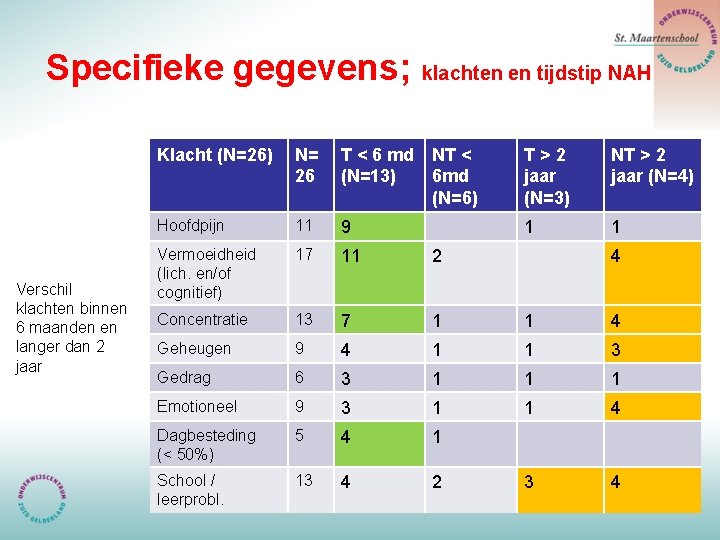 ONDERWIJSCENTRUM ZUID GELDERLAND

St. Maartenschool

Specifieke gegevens; klachten en tijdstip NAH

Verschil klachten binnen 6 maanden en langer dan 2 jaar

| Klacht (N=26) | N= 26 | T < 6 md (N=13) | NT < 6md (N=6) | T > 2 jaar (N=3) | NT > 2 jaar (N=4) |
|---|---|---|---|---|---|
| Hoofdpijn | 11 | 9 | | 1 | 1 |
| Vermoeidheid (lich. en/of cognitief) | 17 | 11 | 2 | | 4 |
| Concentratie | 13 | 7 | 1 | 1 | 4 |
| Geheugen | 9 | 4 | 1 | 1 | 3 |
| Gedrag | 6 | 3 | 1 | 1 | 1 |
| Emotioneel | 9 | 3 | 1 | 1 | 4 |
| Dagbesteding (< 50%) | 5 | 4 | 1 | | |
| School / leerprobl. | 13 | 4 | 2 | 3 | 4 |

ONDERWIJSCENTRUM ZUID GELDERLAND